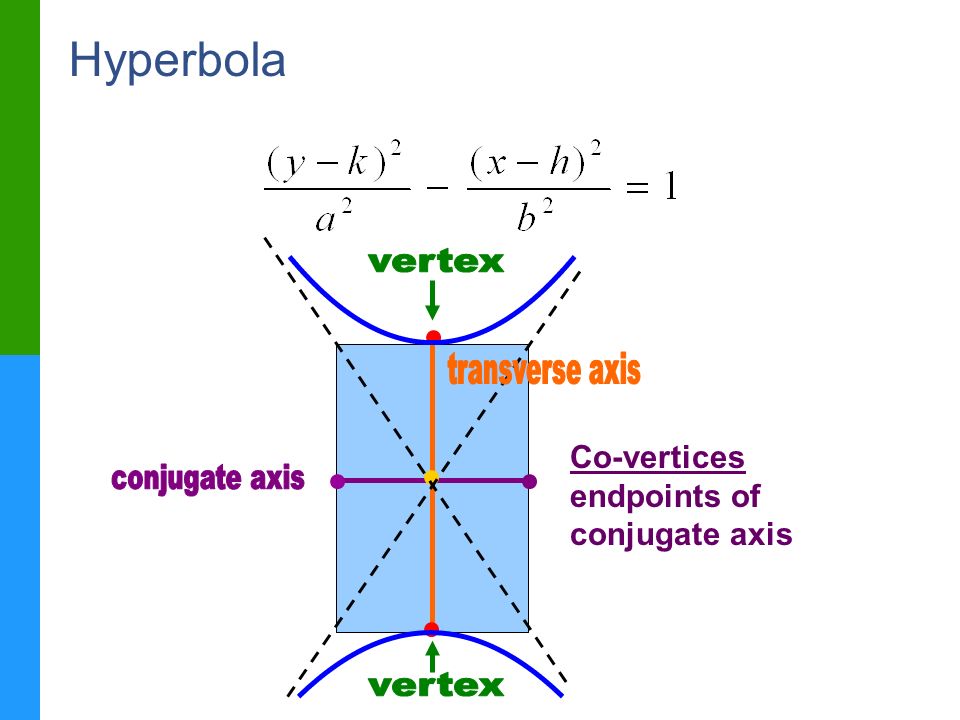 Hyperbola

$\frac{(y-k)^2}{a^2} - \frac{(x-h)^2}{b^2} = 1$

vertex

transverse axis

conjugate axis

Co-vertices
endpoints of conjugate axis

vertex